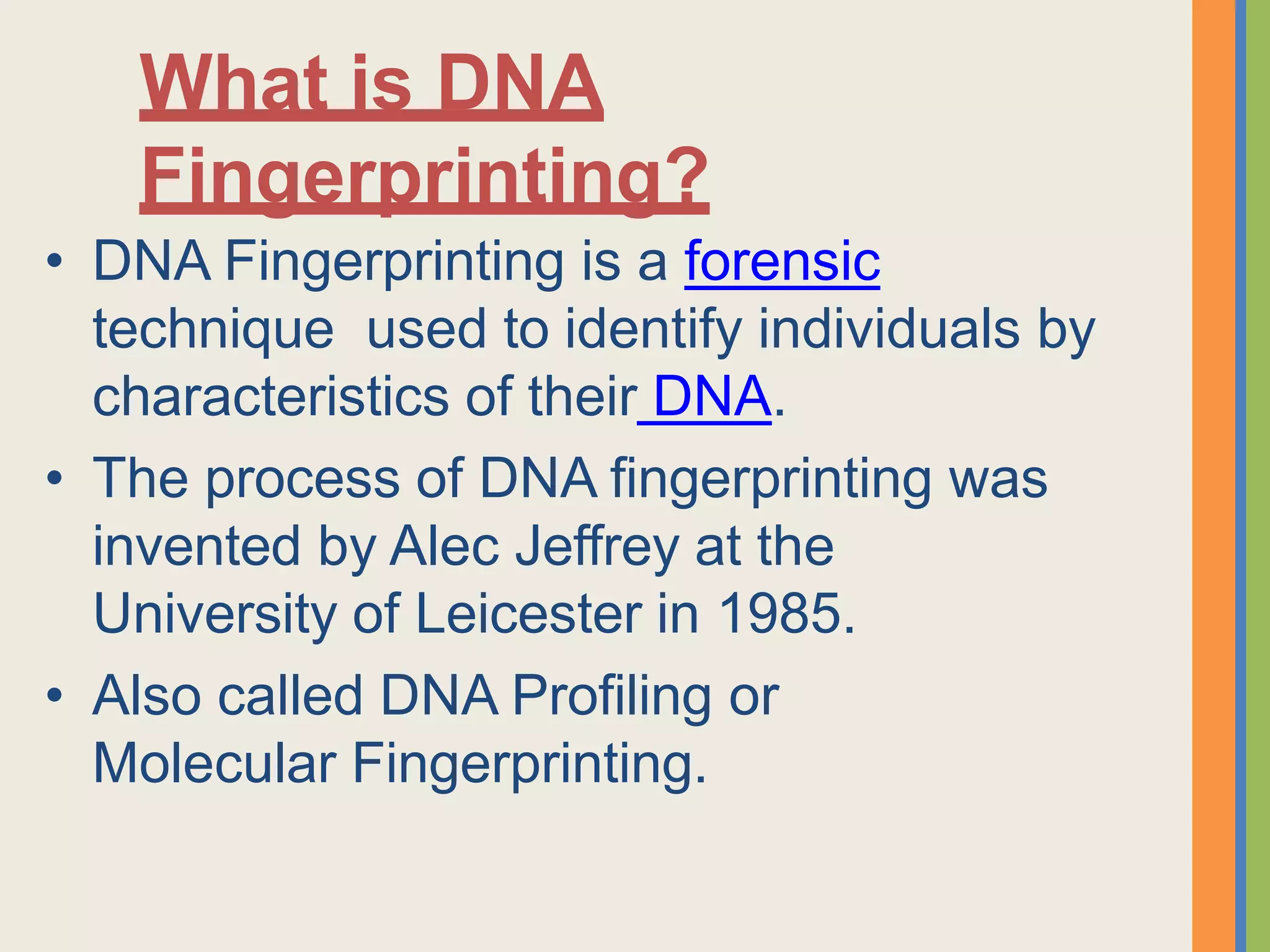 What is DNA Fingerprinting?

• DNA Fingerprinting is a forensic technique used to identify individuals by characteristics of their DNA.

• The process of DNA fingerprinting was invented by Alec Jeffrey at the University of Leicester in 1985.

• Also called DNA Profiling or Molecular Fingerprinting.